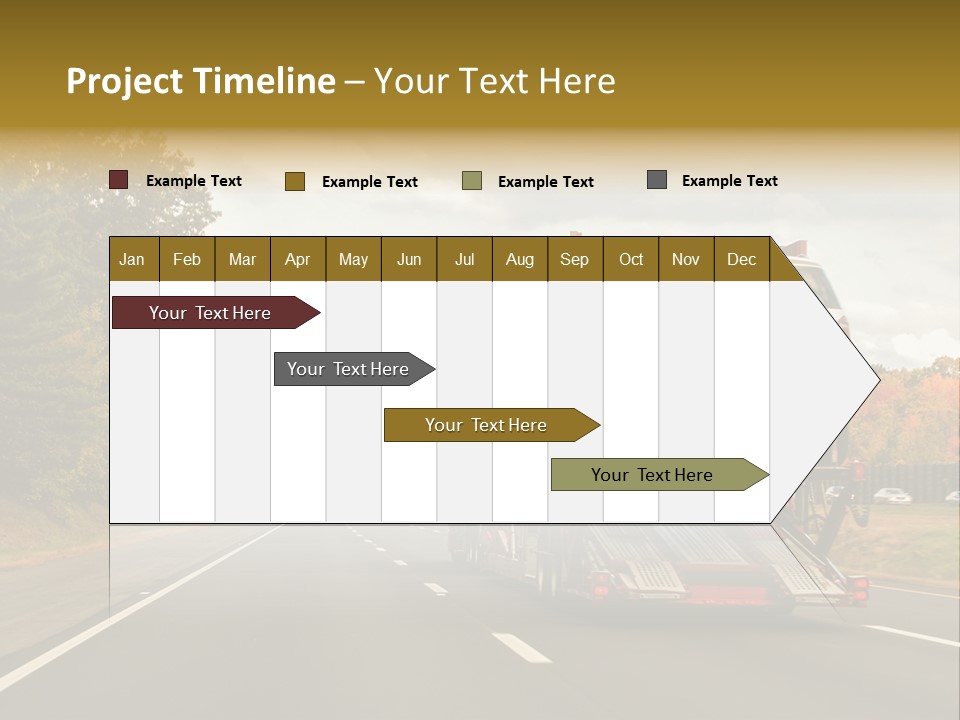 Project Timeline – Your Text Here

Example Text
Example Text
Example Text
Example Text

| Jan | Feb | Mar | Apr | May | Jun | Jul | Aug | Sep | Oct | Nov | Dec |
|---|---|---|---|---|---|---|---|---|---|---|---|

Your Text Here

Your Text Here

Your Text Here

Your Text Here